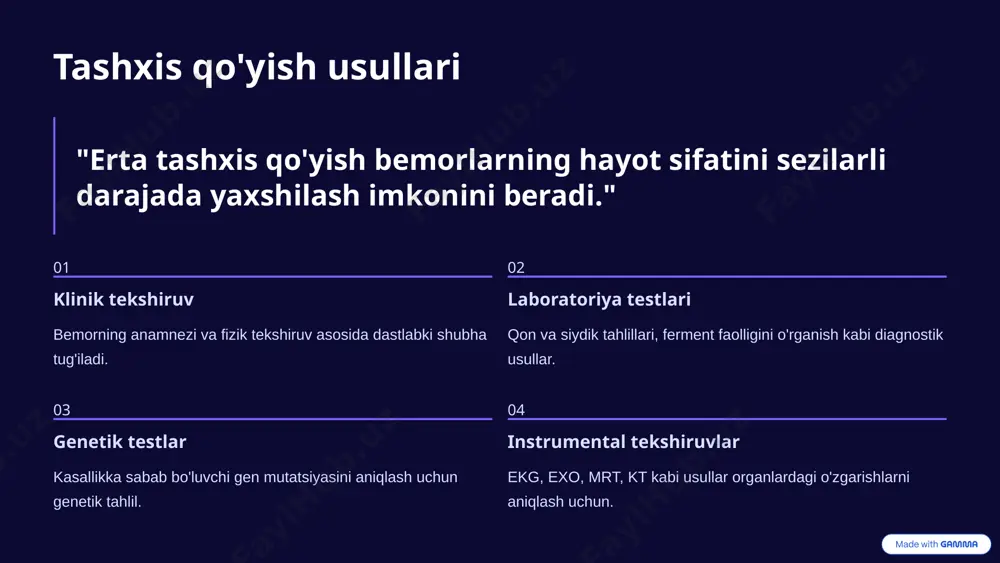 Tashxis qo'yish usullari

"Erta tashxis qo'yish bemorlarning hayot sifatini sezilarli darajada yaxshilash imkonini beradi."

01

Klinik tekshiruv

Bemorning anamnezi va fizik tekshiruv asosida dastlabki shubha tug'iladi.

02

Laboratoriya testlari

Qon va siydik tahlillari, ferment faolligini o'rganish kabi diagnostik usullar.

03

Genetik testlar

Kasallikka sabab bo'luvchi gen mutatsiyasini aniqlash uchun genetik tahlil.

04

Instrumental tekshiruvlar

EKG, EXO, MRT, KT kabi usullar organlardagi o'zgarishlarni aniqlash uchun.

Made with GAMMA